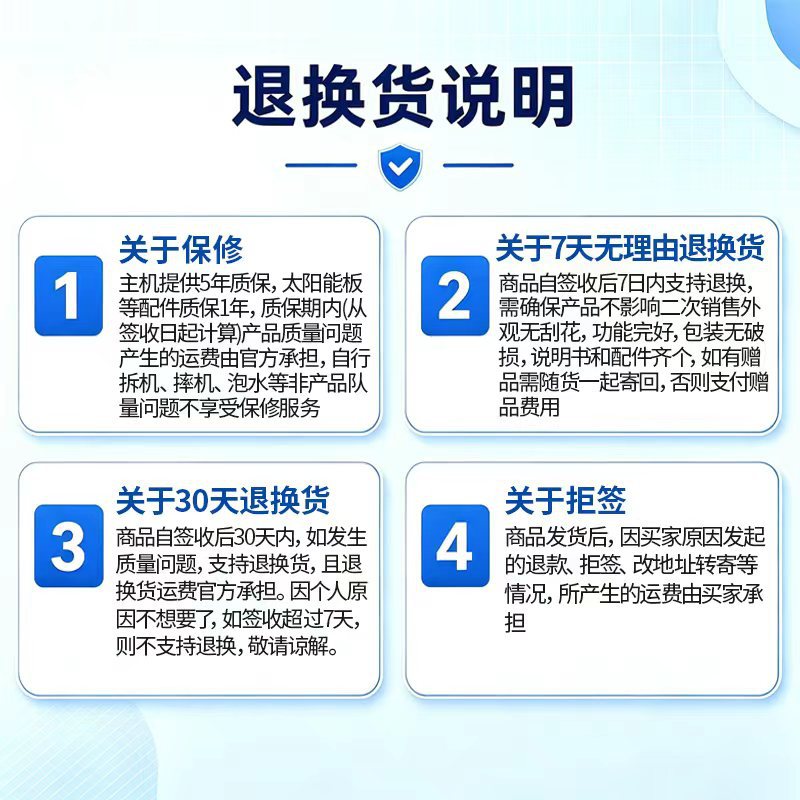 退换货说明

1
关于保修
主机提供5年质保，太阳能板等配件质保1年，质保期内(从签收日起计算)产品质量问题产生的运费由官方承担，自行拆机、摔机、泡水等非产品队量问题不享受保修服务

2
关于7天无理由退换货
商品自签收后7日内支持退换，需确保产品不影响二次销售外观无刮花，功能完好，包装无破损，说明书和配件齐个，如有赠品需随货一起寄回，否则支付赠品费用

3
关于30天退换货
商品自签收后30天内，如发生质量问题，支持退换货，且退换货运费官方承担。因个人原因不想要了，如签收超过7天，则不支持退换，敬请谅解。

4
关于拒签
商品发货后，因买家原因发起的退款、拒签、改地址转寄等情况，所产生的运费由买家承担